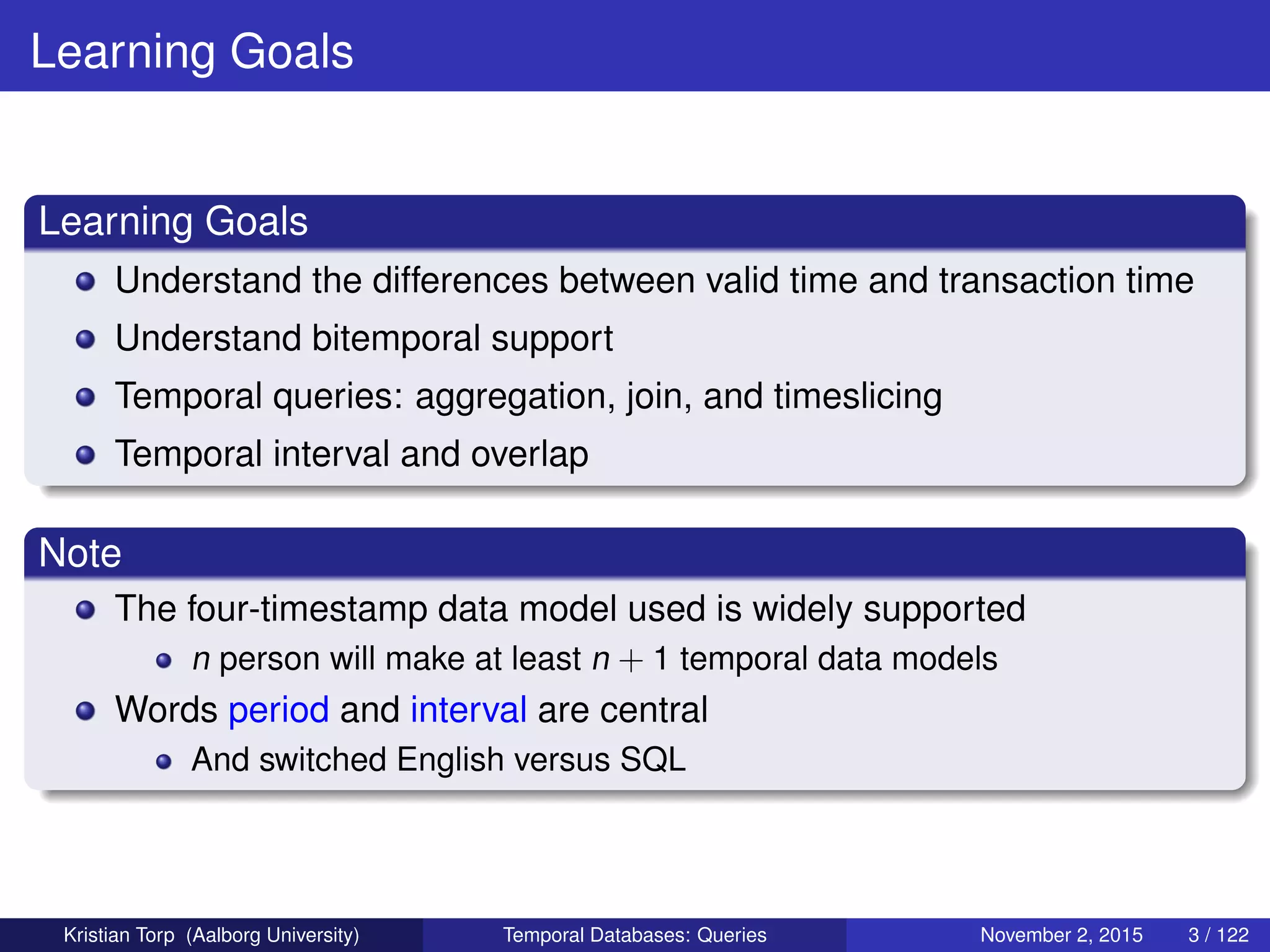 Learning Goals

Learning Goals

- Understand the differences between valid time and transaction time
- Understand bitemporal support
- Temporal queries: aggregation, join, and timeslicing
- Temporal interval and overlap

Note

- The four-timestamp data model used is widely supported
  - $n$ person will make at least $n + 1$ temporal data models
- Words period and interval are central
  - And switched English versus SQL

Kristian Torp (Aalborg University) Temporal Databases: Queries November 2, 2015 3 / 122